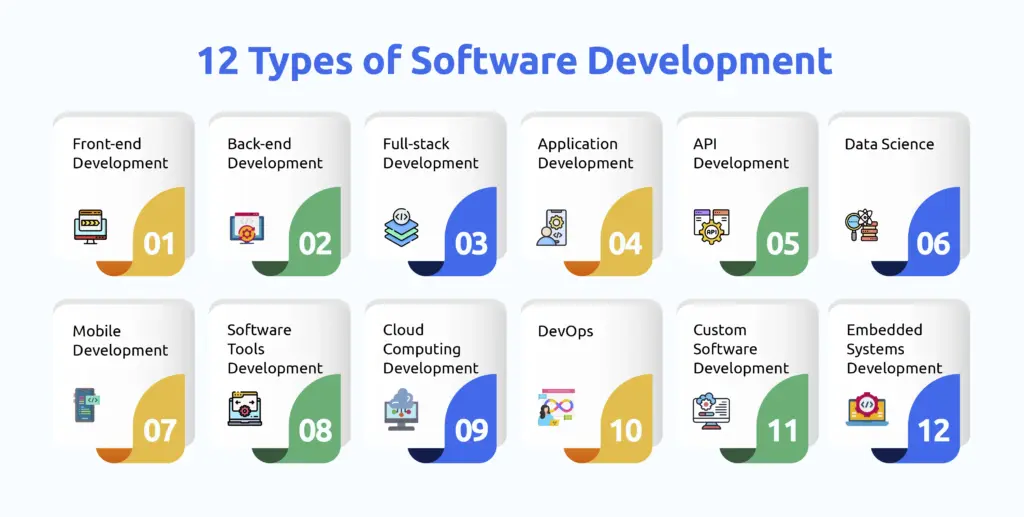 12 Types of Software Development

Front-end Development
01

Back-end Development
02

Full-stack Development
03

Application Development
04

API Development
05

Data Science
06

Mobile Development
07

Software Tools Development
08

Cloud Computing Development
09

DevOps
10

Custom Software Development
11

Embedded Systems Development
12